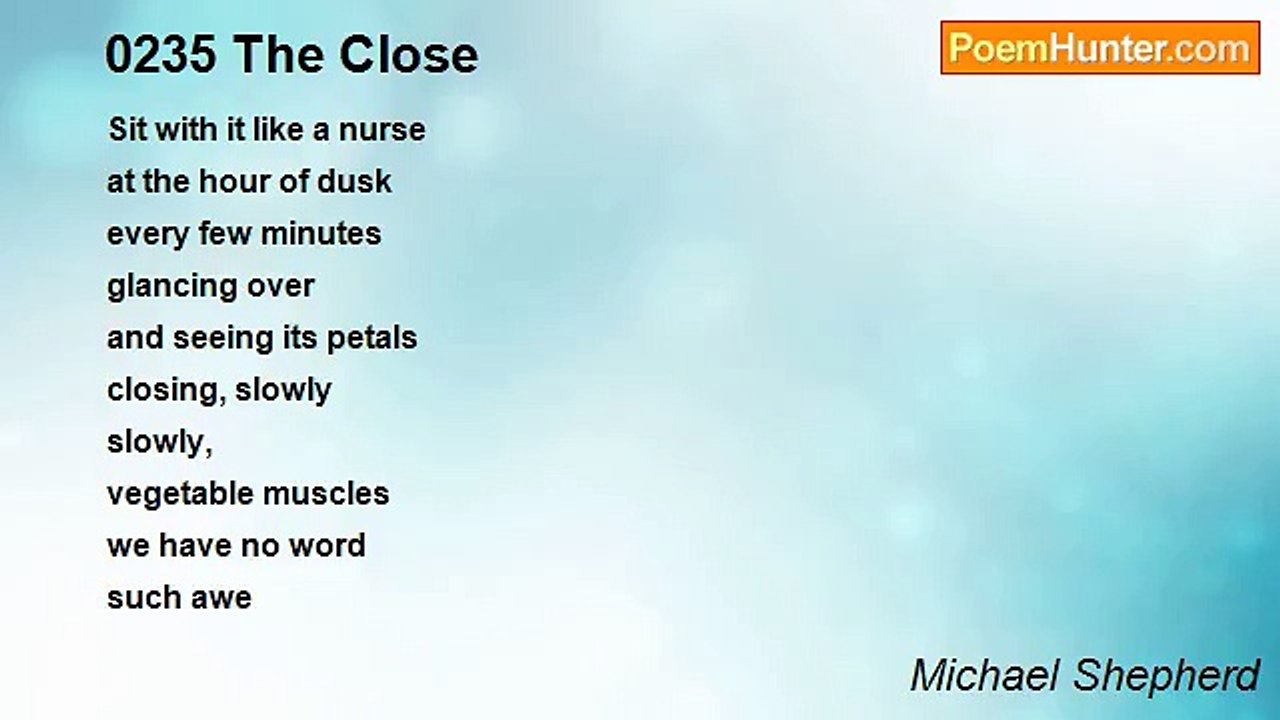 0235 The Close

PoemHunter.com

Sit with it like a nurse
at the hour of dusk
every few minutes
glancing over
and seeing its petals
closing, slowly
slowly,
vegetable muscles
we have no word
such awe

Michael Shepherd